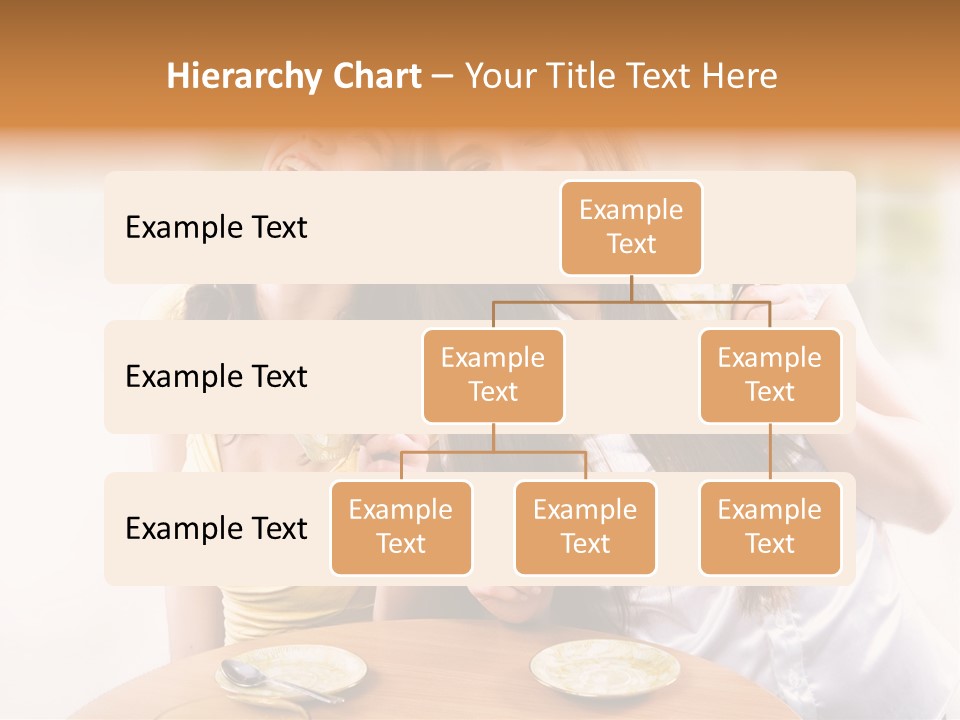 Hierarchy Chart – Your Title Text Here

Example Text

Example Text

Example Text

Example Text

Example Text

Example Text

Example Text

Example Text

Example Text